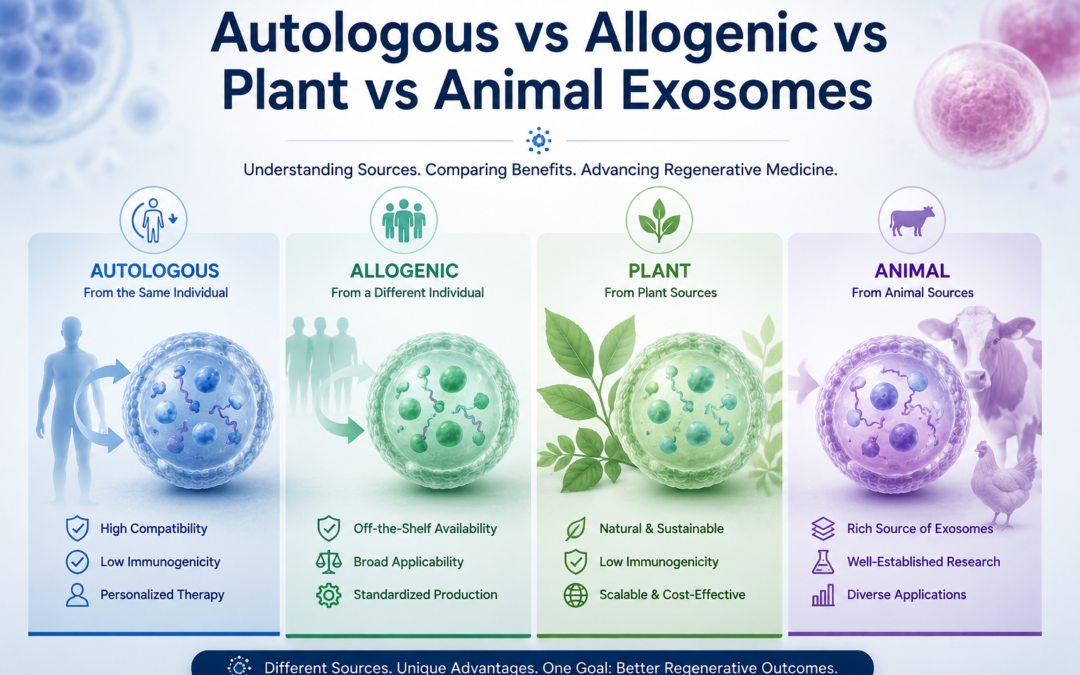 Autologous vs Allogenic vs Plant vs Animal Exosomes

Understanding Sources. Comparing Benefits. Advancing Regenerative Medicine.

AUTOLOGOUS
From the Same Individual

High Compatibility
Low Immunogenicity
Personalized Therapy

ALLOGENIC
From a Different Individual

Off-the-Shelf Availability
Broad Applicability
Standardized Production

PLANT
From Plant Sources

Natural & Sustainable
Low Immunogenicity
Scalable & Cost-Effective

ANIMAL
From Animal Sources

Rich Source of Exosomes
Well-Established Research
Diverse Applications

Different Sources. Unique Advantages. One Goal: Better Regenerative Outcomes.